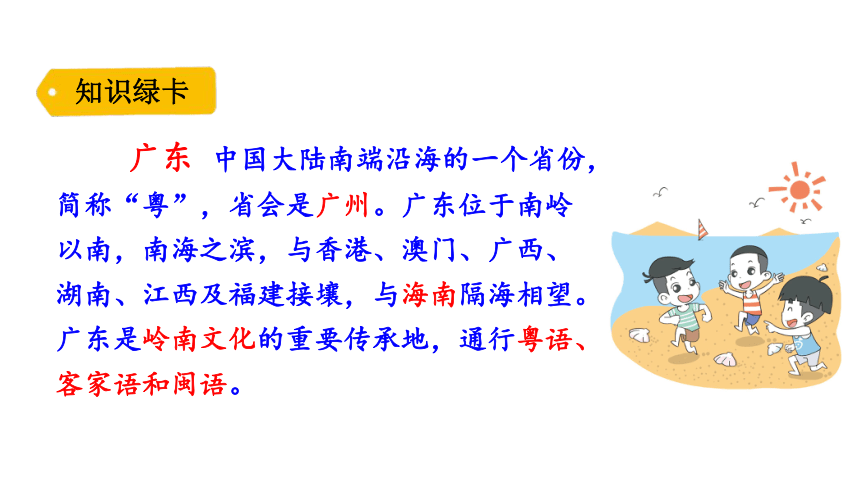 知识绿卡

广东　中国大陆南端沿海的一个省份，简称“粤”，省会是广州。广东位于南岭以南，南海之滨，与香港、澳门、广西、湖南、江西及福建接壤，与海南隔海相望。广东是岭南文化的重要传承地，通行粤语、客家语和闽语。